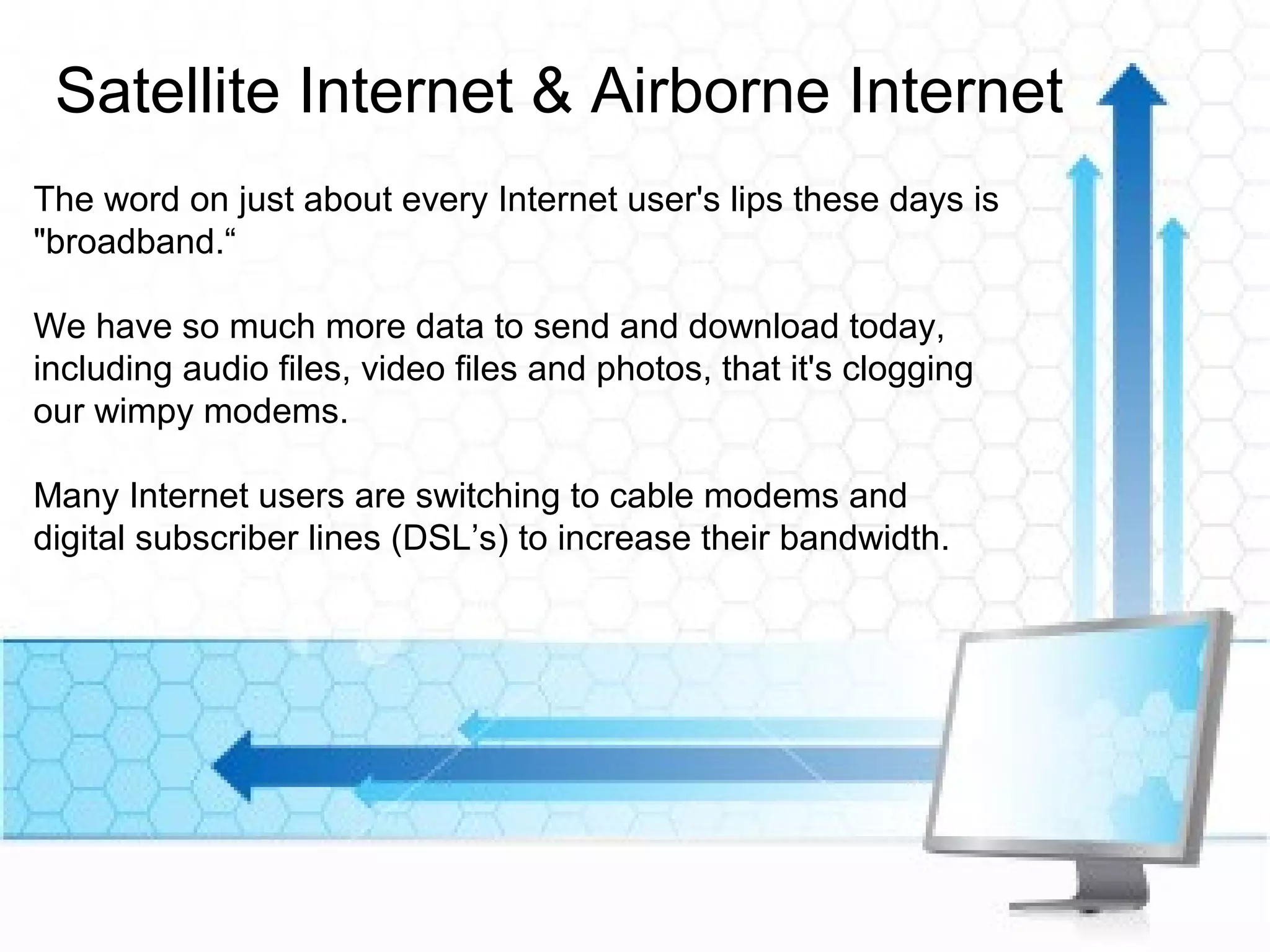 Satellite Internet & Airborne Internet

The word on just about every Internet user's lips these days is "broadband.“

We have so much more data to send and download today, including audio files, video files and photos, that it's clogging our wimpy modems.

Many Internet users are switching to cable modems and digital subscriber lines (DSL’s) to increase their bandwidth.